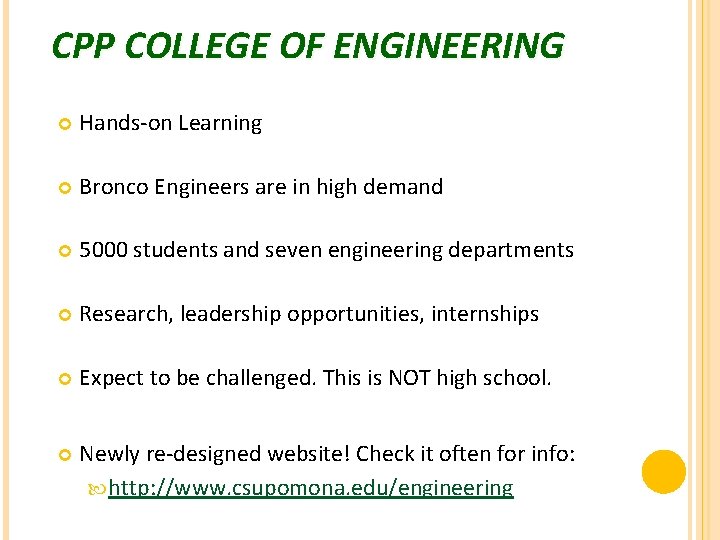 CPP COLLEGE OF ENGINEERING

Hands-on Learning

Bronco Engineers are in high demand

5000 students and seven engineering departments

Research, leadership opportunities, internships

Expect to be challenged. This is NOT high school.

Newly re-designed website! Check it often for info:

http://www.csupomona.edu/engineering